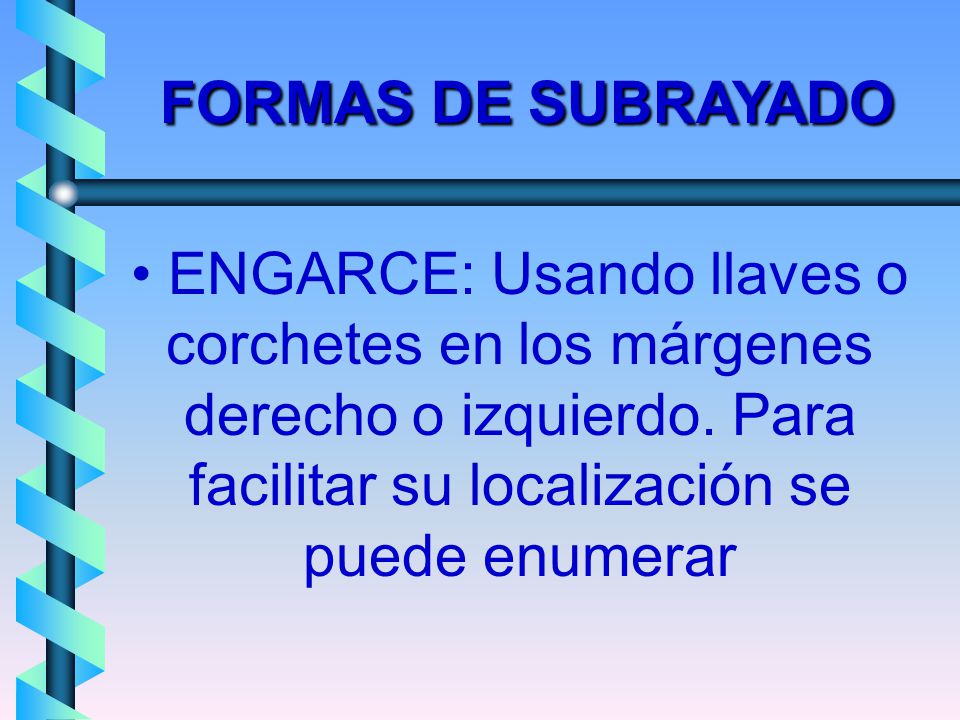 FORMAS DE SUBRAYADO

• ENGARCE: Usando llaves o corchetes en los márgenes derecho o izquierdo. Para facilitar su localización se puede enumerar